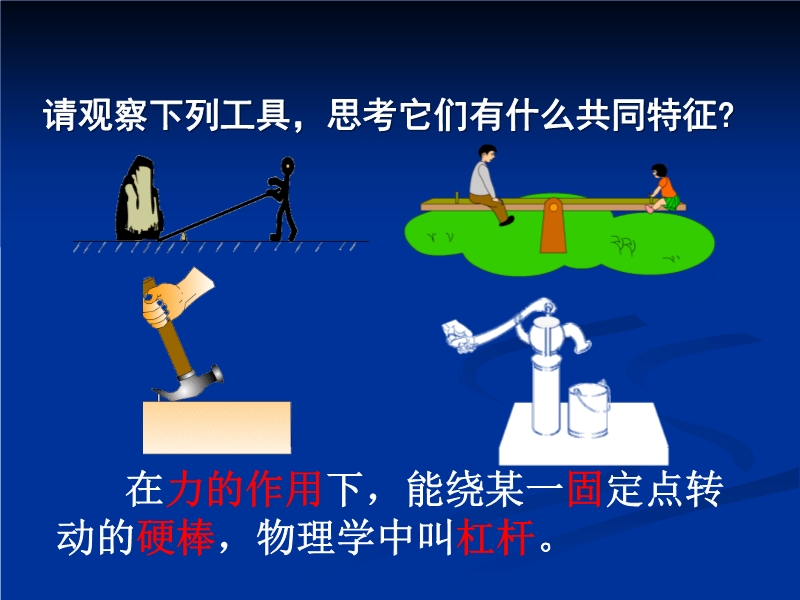 请观察下列工具，思考它们有什么共同特征?

在力的作用下，能绕某一固定点转动的硬棒，物理学中叫杠杆。